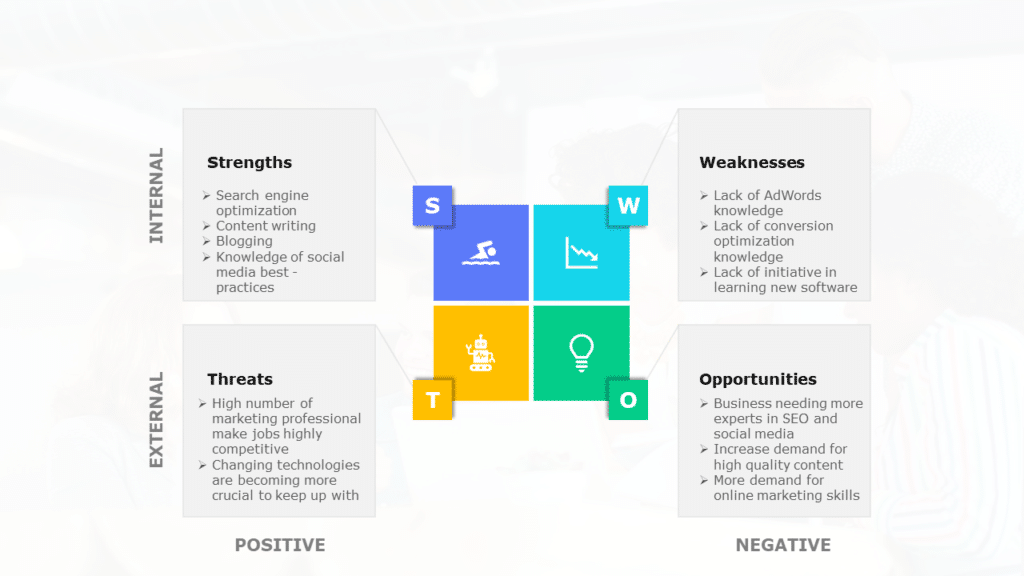 INTERNAL

Strengths

➢ Search engine optimization
➢ Content writing
➢ Blogging
➢ Knowledge of social media best - practices

S

W

Weaknesses

➢ Lack of AdWords knowledge
➢ Lack of conversion optimization knowledge
➢ Lack of initiative in learning new software

EXTERNAL

Threats

➢ High number of marketing professional make jobs highly competitive
➢ Changing technologies are becoming more crucial to keep up with

T

O

Opportunities

➢ Business needing more experts in SEO and social media
➢ Increase demand for high quality content
➢ More demand for online marketing skills

POSITIVE

NEGATIVE